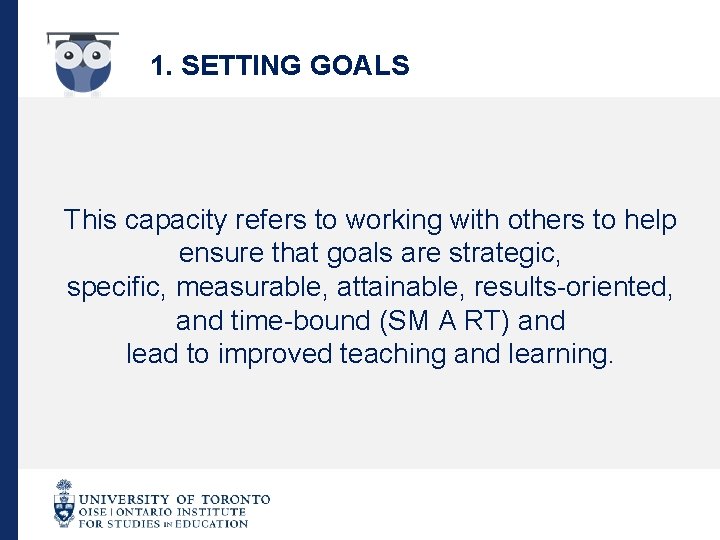 1. SETTING GOALS

This capacity refers to working with others to help ensure that goals are strategic, specific, measurable, attainable, results-oriented, and time-bound (SM A RT) and lead to improved teaching and learning.

UNIVERSITY OF TORONTO
OISE | ONTARIO INSTITUTE FOR STUDIES IN EDUCATION